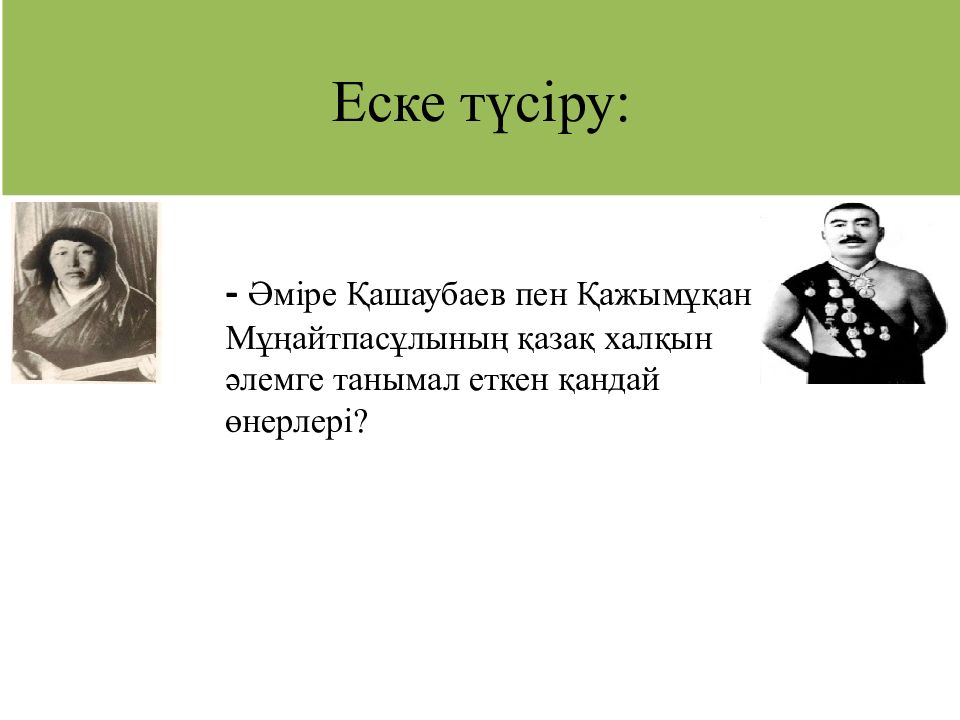 Еске түсіру:

- Әміре Қашаубаев пен Қажымұқан Мұңайтпасұлының қазақ халқын әлемге танымал еткен қандай өнерлері?